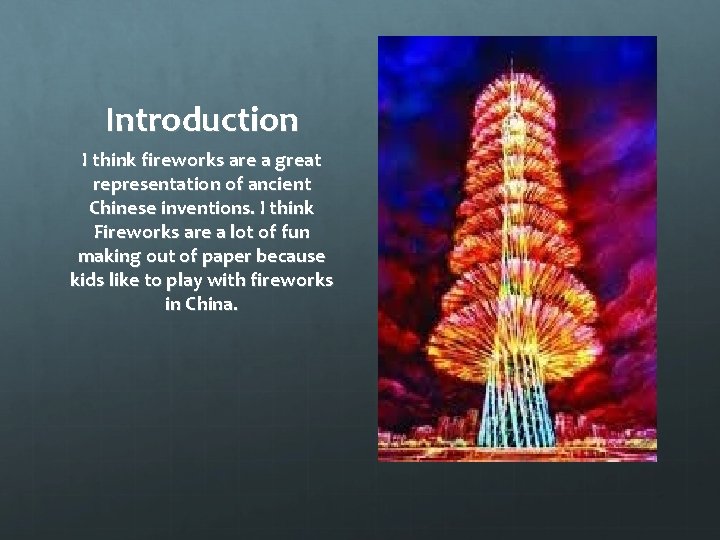 Introduction

I think fireworks are a great representation of ancient Chinese inventions. I think Fireworks are a lot of fun making out of paper because kids like to play with fireworks in China.